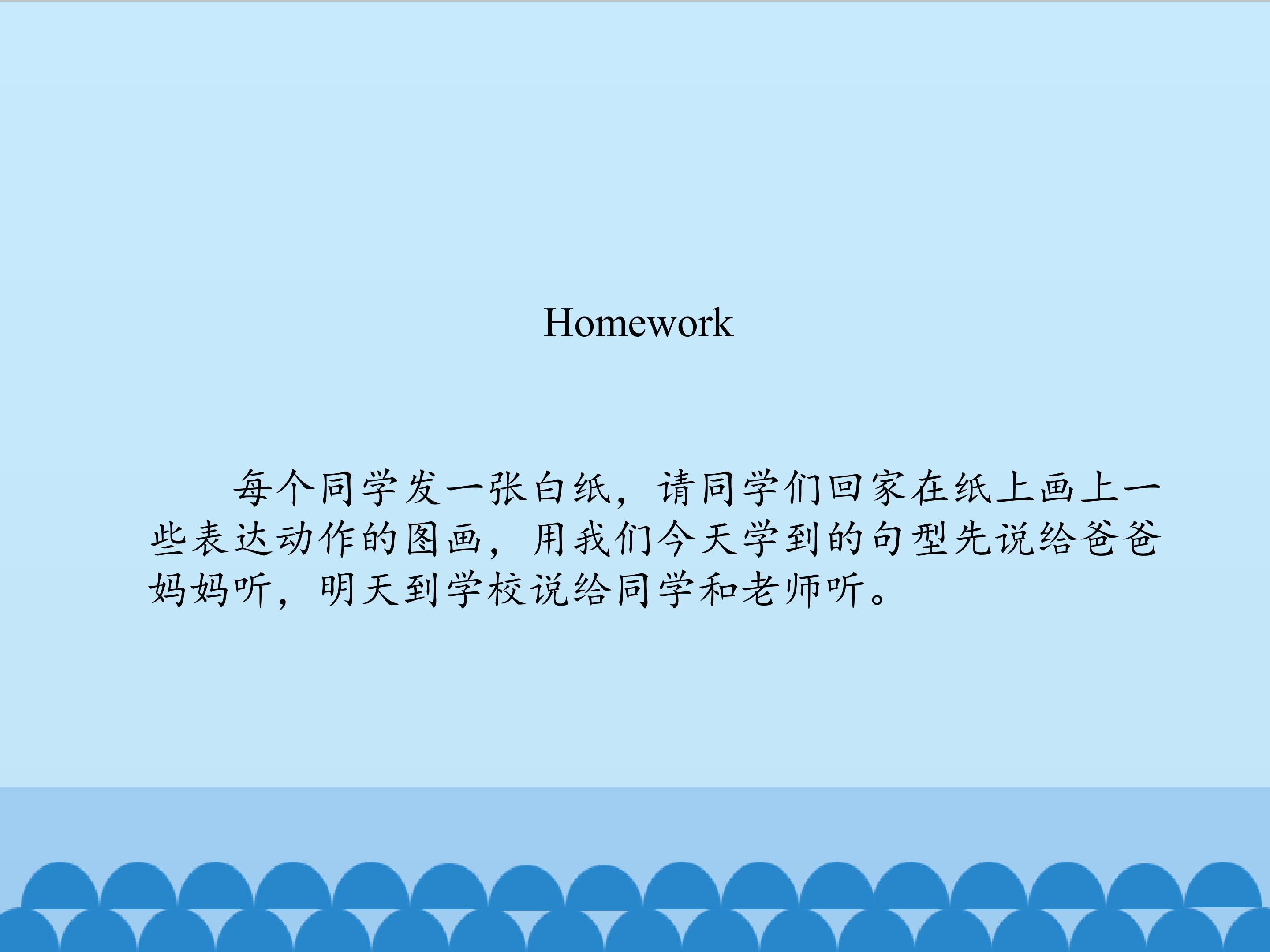 Homework

每个同学发一张白纸，请同学们回家在纸上画上一些表达动作的图画，用我们今天学到的句型先说给爸爸妈妈听，明天到学校说给同学和老师听。